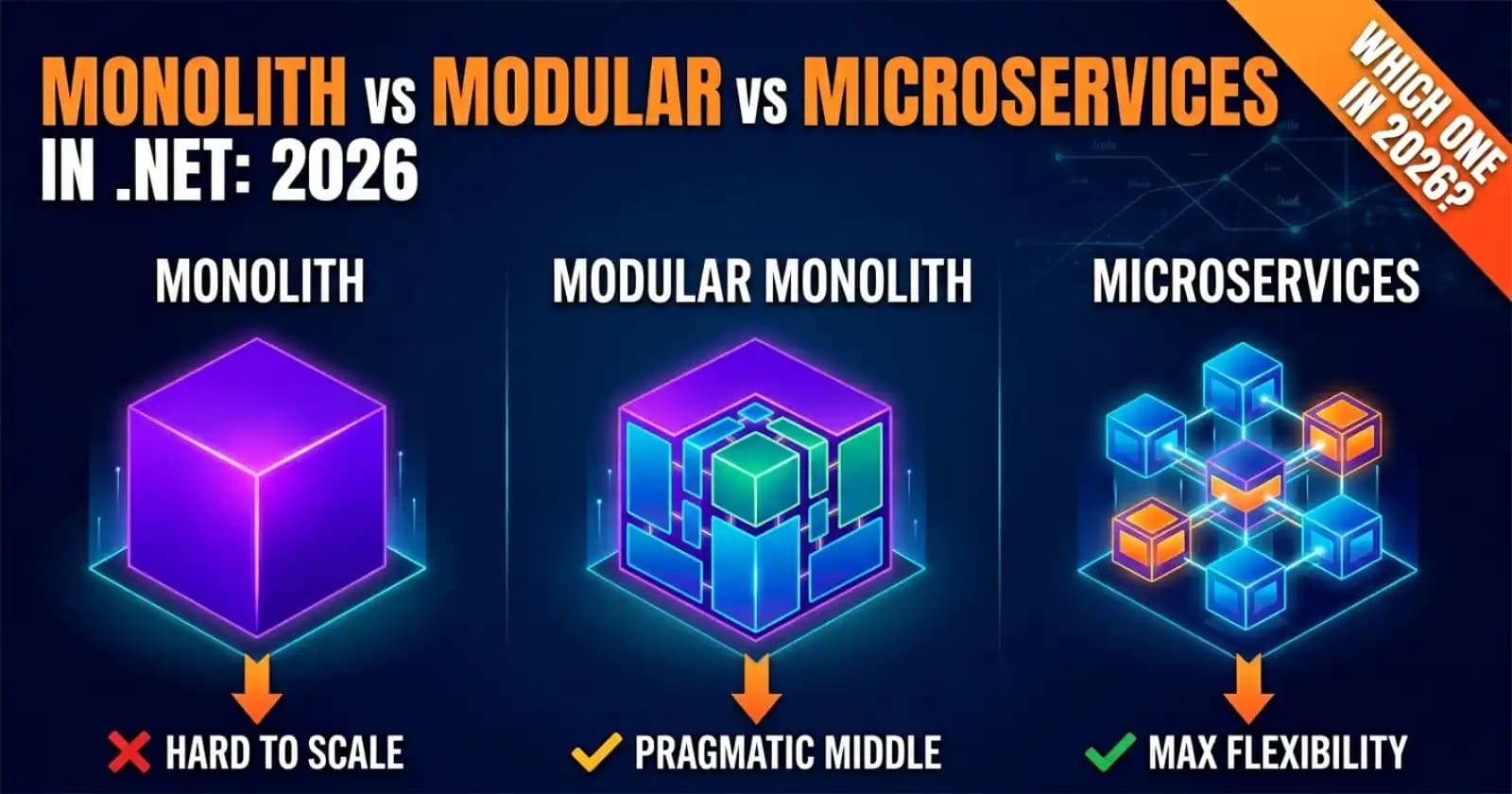 MONOLITH vs MODULAR vs MICROSERVICES IN .NET: 2026

WHICH ONE IN 2026?

MONOLITH

MODULAR MONOLITH

MICROSERVICES

HARD TO SCALE

PRAGMATIC MIDDLE

MAX FLEXIBILITY